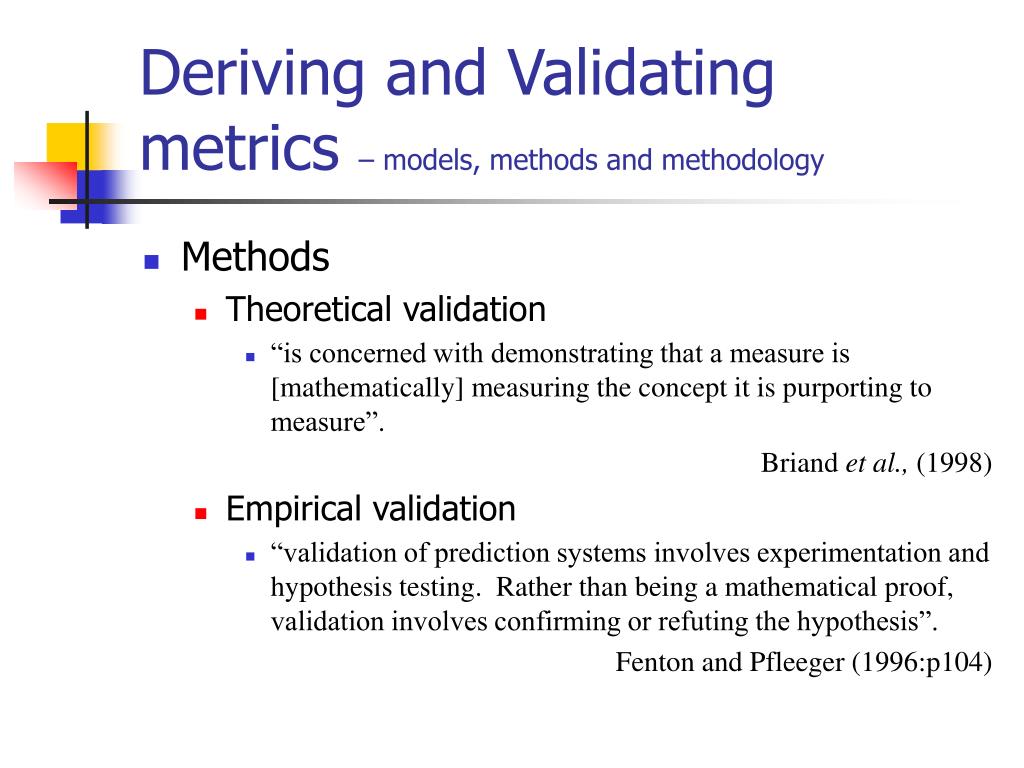 Deriving and Validating metrics – models, methods and methodology

Methods

Theoretical validation

“is concerned with demonstrating that a measure is [mathematically] measuring the concept it is purporting to measure”.

Briand et al., (1998)

Empirical validation

“validation of prediction systems involves experimentation and hypothesis testing. Rather than being a mathematical proof, validation involves confirming or refuting the hypothesis”.

Fenton and Pfleeger (1996:p104)